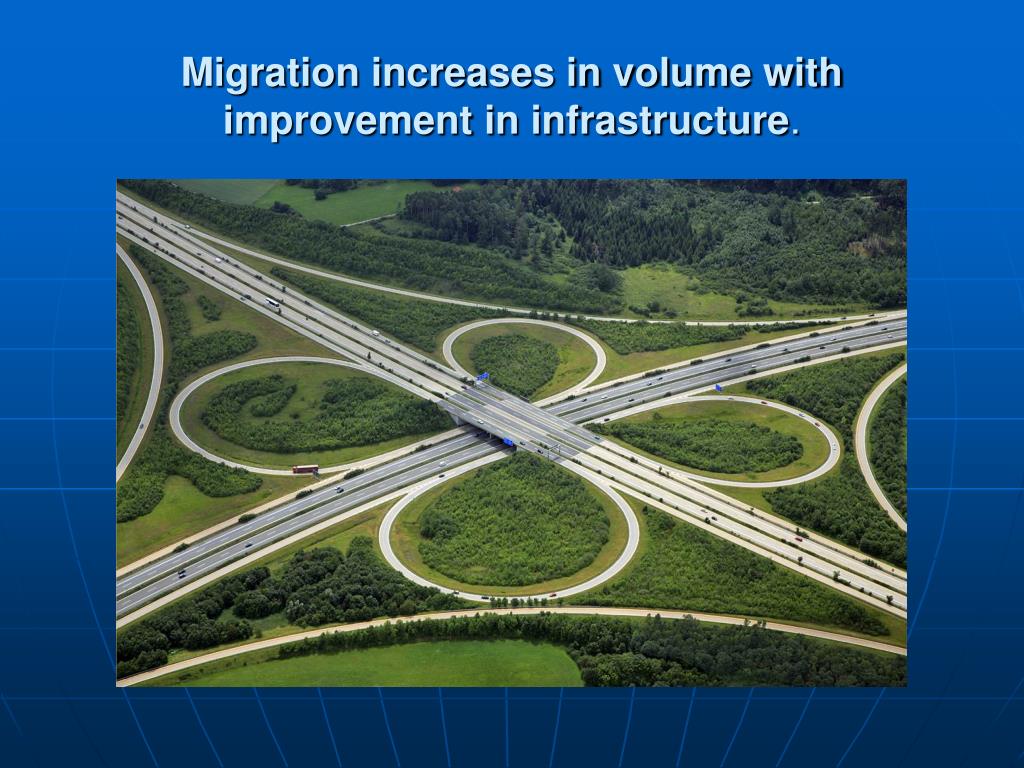 Migration increases in volume with improvement in infrastructure.